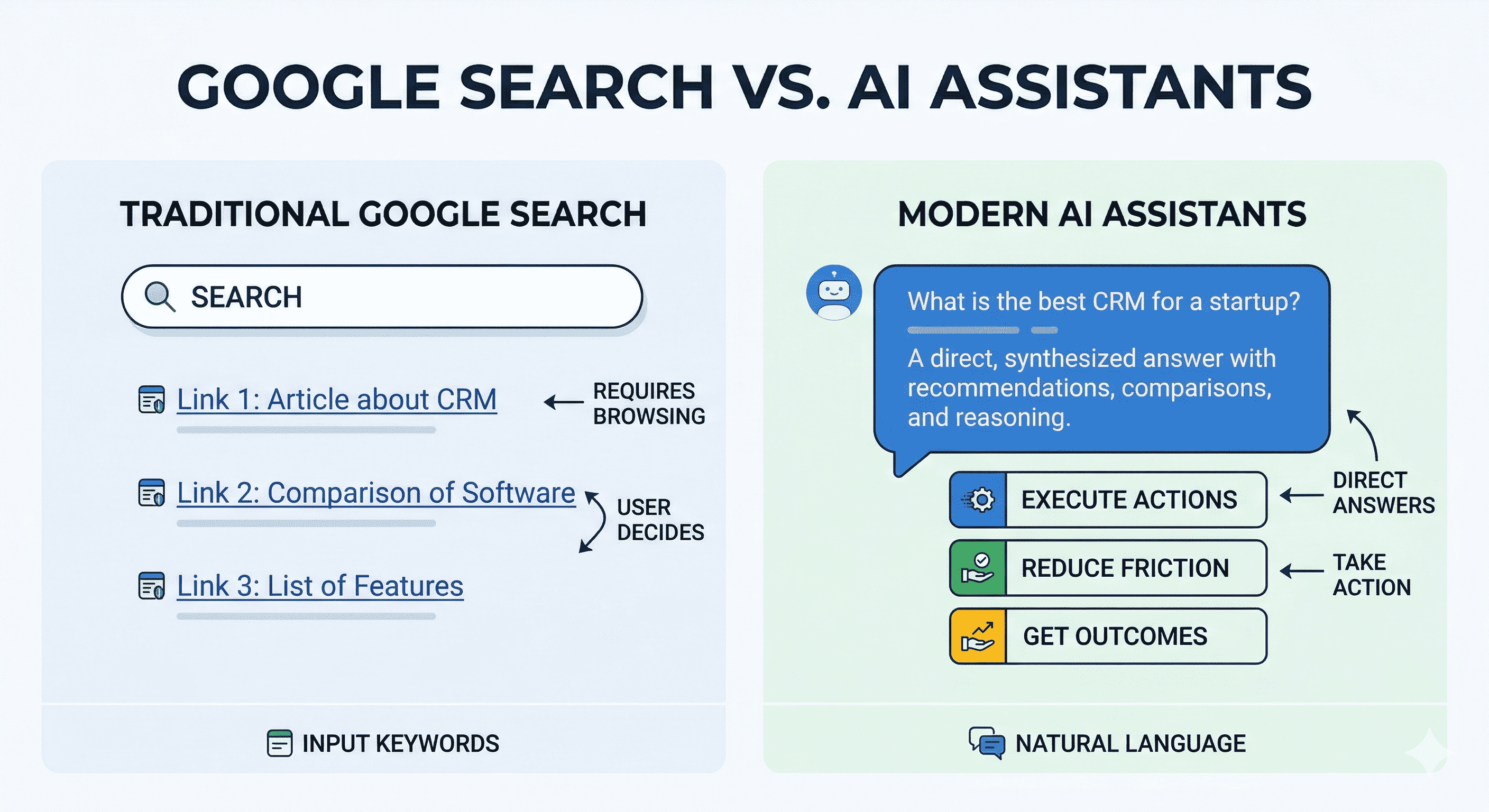 GOOGLE SEARCH VS. AI ASSISTANTS

TRADITIONAL GOOGLE SEARCH

SEARCH

Link 1: Article about CRM

REQUIRES BROWSING

Link 2: Comparison of Software

USER DECIDES

Link 3: List of Features

INPUT KEYWORDS

MODERN AI ASSISTANTS

What is the best CRM for a startup?

A direct, synthesized answer with recommendations, comparisons, and reasoning.

EXECUTE ACTIONS

DIRECT ANSWERS

REDUCE FRICTION

TAKE ACTION

GET OUTCOMES

NATURAL LANGUAGE